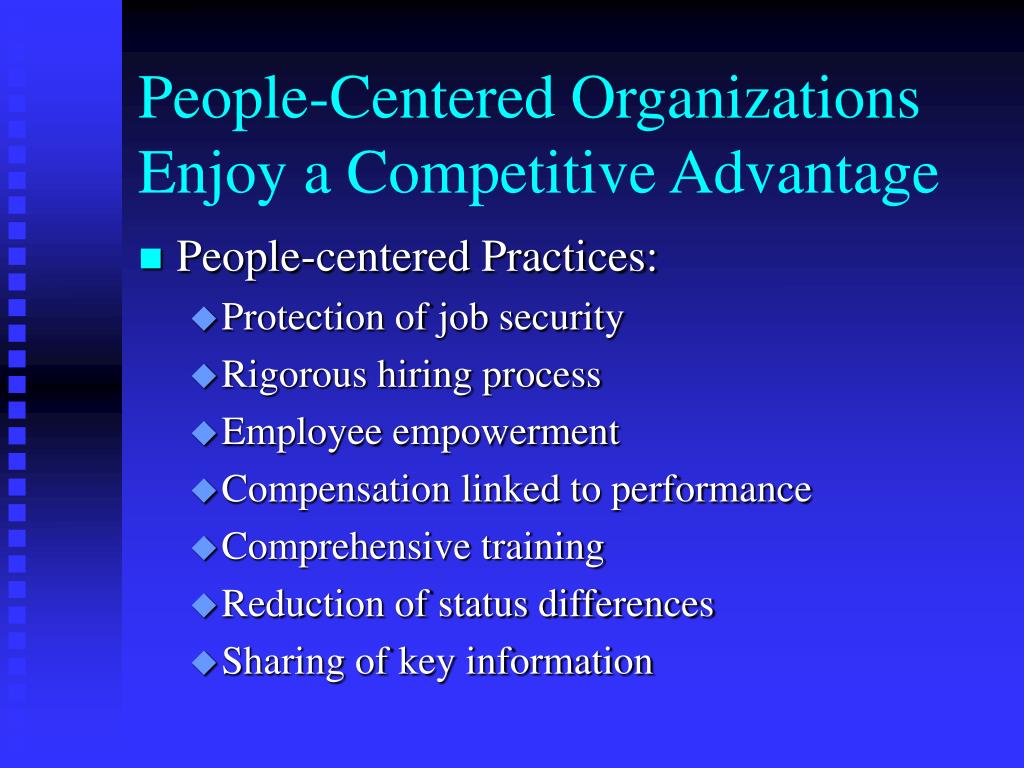 People-Centered Organizations Enjoy a Competitive Advantage

People-centered Practices:

Protection of job security

Rigorous hiring process

Employee empowerment

Compensation linked to performance

Comprehensive training

Reduction of status differences

Sharing of key information